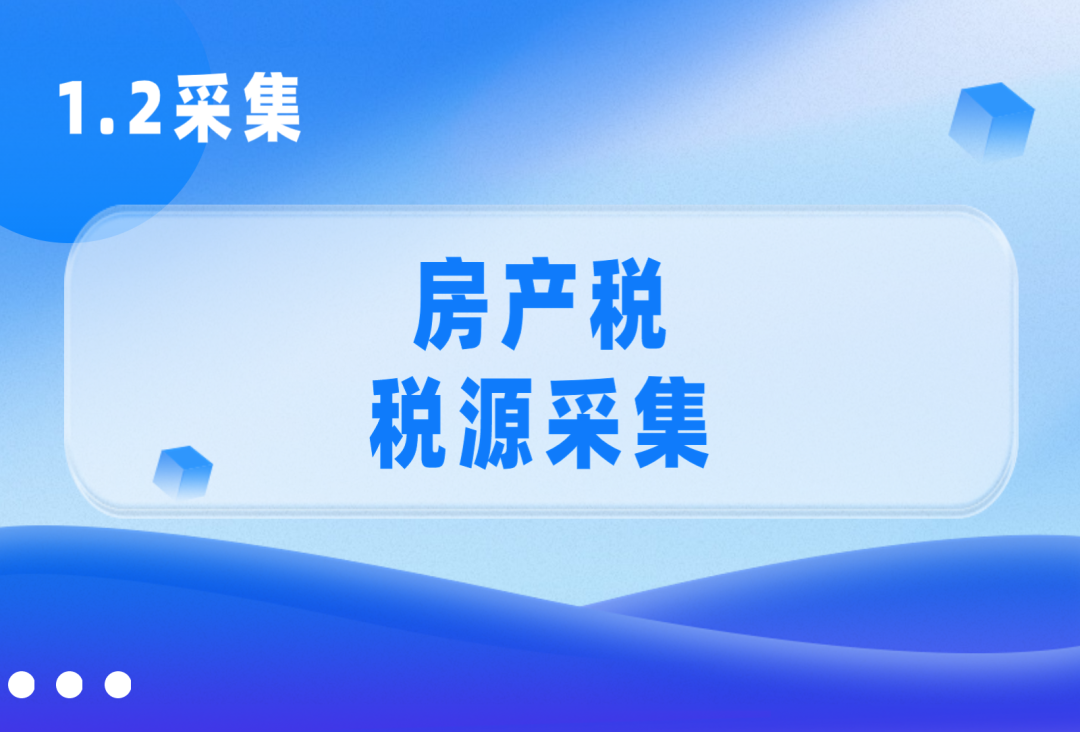 1.2采集

房产税
税源采集